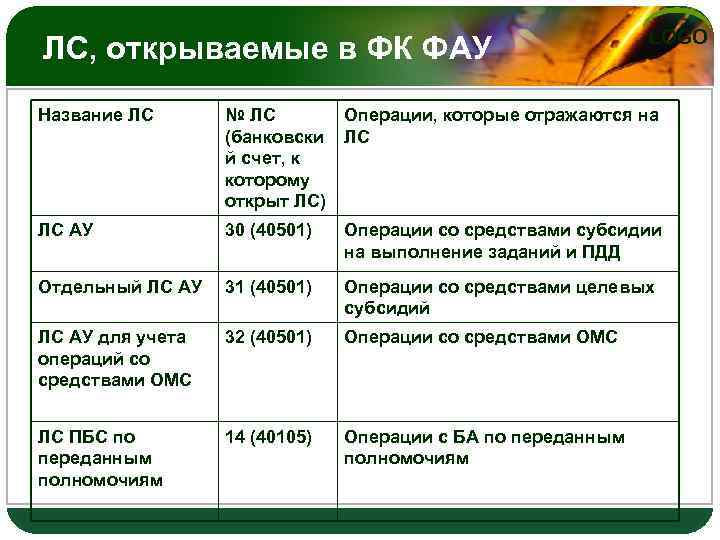 ЛС, открываемые в ФК ФАУ

LOGO

| Название ЛС | № ЛС (банковский счет, к которому открыт ЛС) | Операции, которые отражаются на ЛС |
|---|---|---|
| ЛС АУ | 30 (40501) | Операции со средствами субсидии на выполнение заданий и ПДД |
| Отдельный ЛС АУ | 31 (40501) | Операции со средствами целевых субсидий |
| ЛС АУ для учета операций со средствами ОМС | 32 (40501) | Операции со средствами ОМС |
| ЛС ПБС по переданным полномочиям | 14 (40105) | Операции с БА по переданным полномочиям |